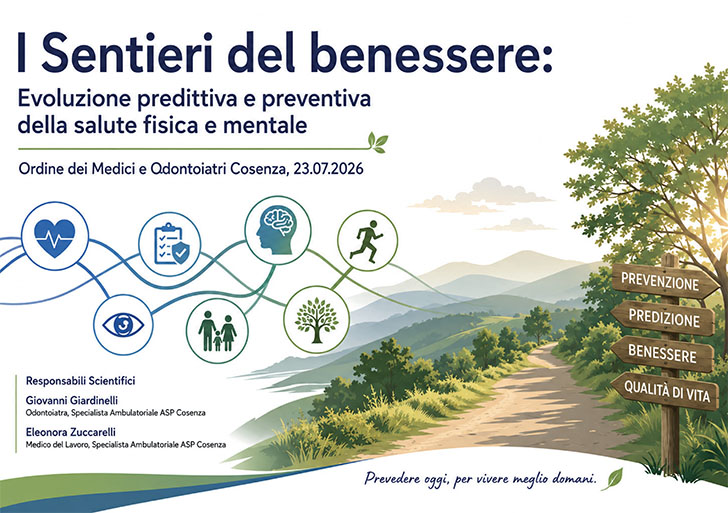 I Sentieri del benessere:

Evoluzione predittiva e preventiva della salute fisica e mentale

Ordine dei Medici e Odontoiatri Cosenza, 23.07.2026

PREVENZIONE

PREDIZIONE

BENESSERE

QUALITÀ DI VITA

Responsabili Scientifici

Giovanni Giardinelli
Odontoiatra, Specialista Ambulatoriale ASP Cosenza

Eleonora Zuccarelli
Medico del Lavoro, Specialista Ambulatoriale ASP Cosenza

Prevedere oggi, per vivere meglio domani.